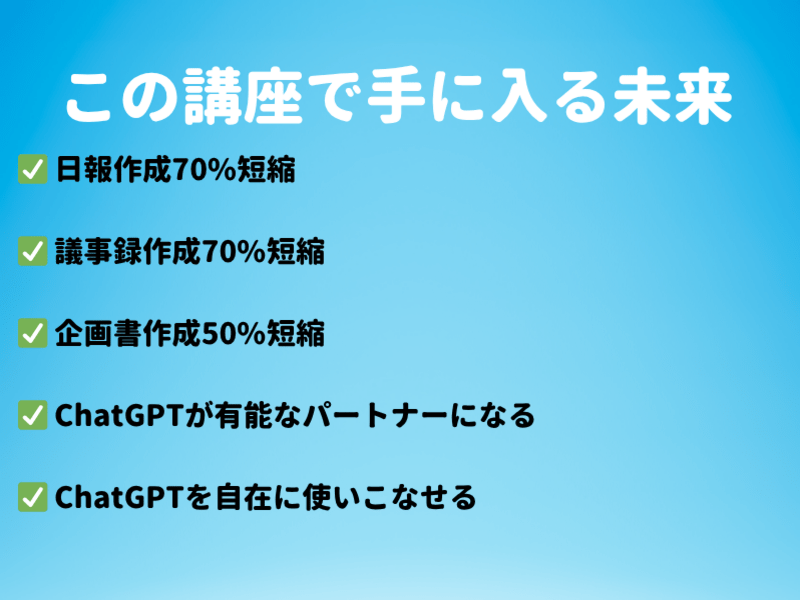 この講座で手に入る未来

✅ 日報作成70%短縮

✅ 議事録作成70%短縮

✅ 企画書作成50%短縮

✅ ChatGPTが有能なパートナーになる

✅ ChatGPTを自在に使いこなせる